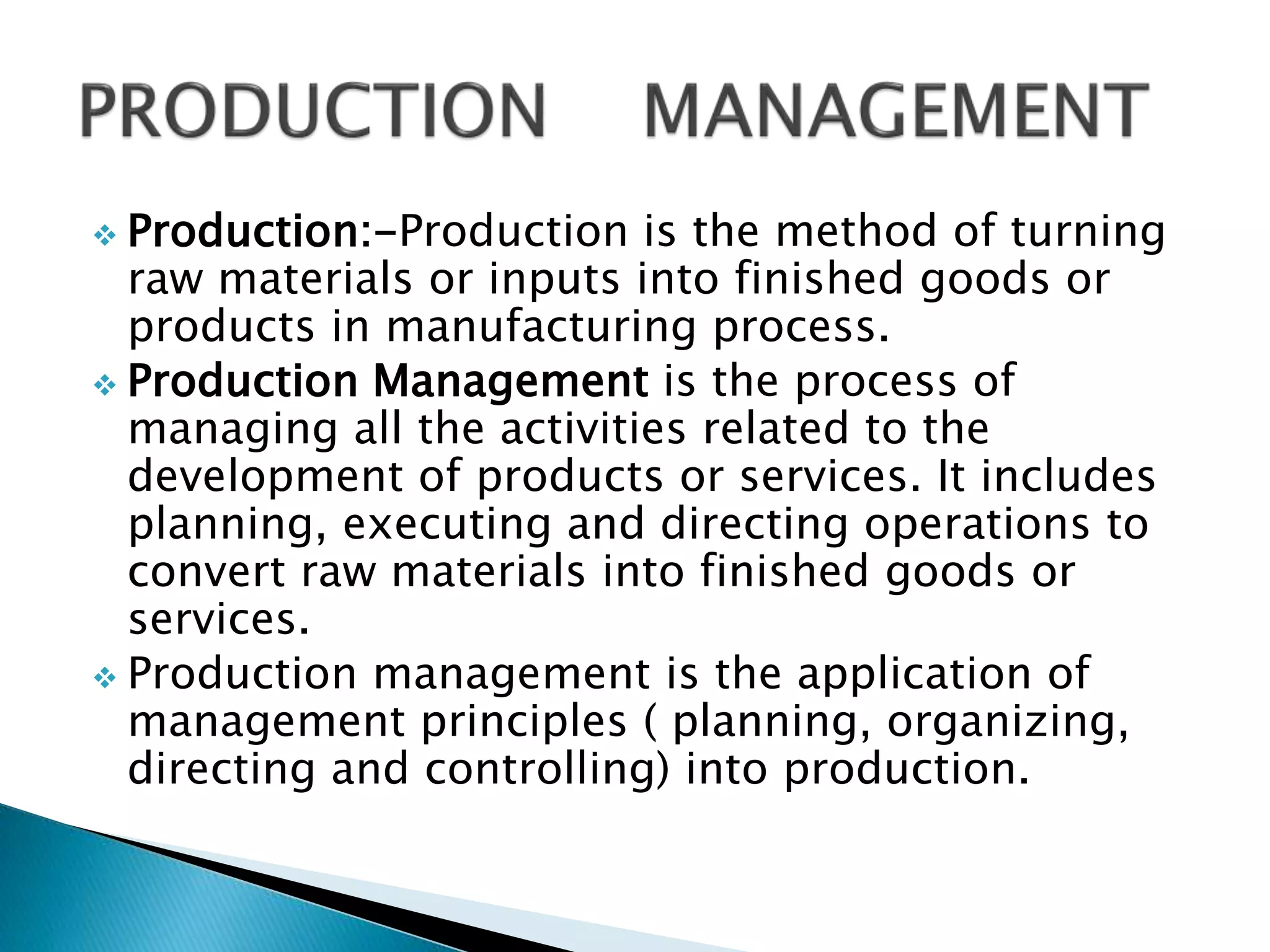 PRODUCTION MANAGEMENT

❖ Production:-Production is the method of turning raw materials or inputs into finished goods or products in manufacturing process.

❖ Production Management is the process of managing all the activities related to the development of products or services. It includes planning, executing and directing operations to convert raw materials into finished goods or services.

❖ Production management is the application of management principles ( planning, organizing, directing and controlling) into production.